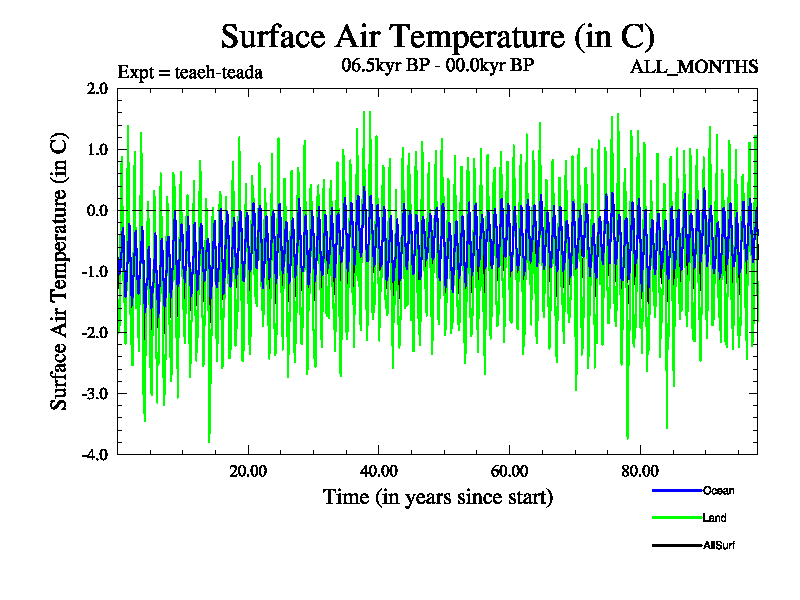 Surface Air Temperature (in C)

Expt = teaeh-teada

06.5kyr BP - 00.0kyr BP

ALL_MONTHS

Surface Air Temperature (in C)

2.0
1.0
0.0
-1.0
-2.0
-3.0
-4.0

20.00
40.00
60.00
80.00

Time (in years since start)

Ocean
Land
AllSurf